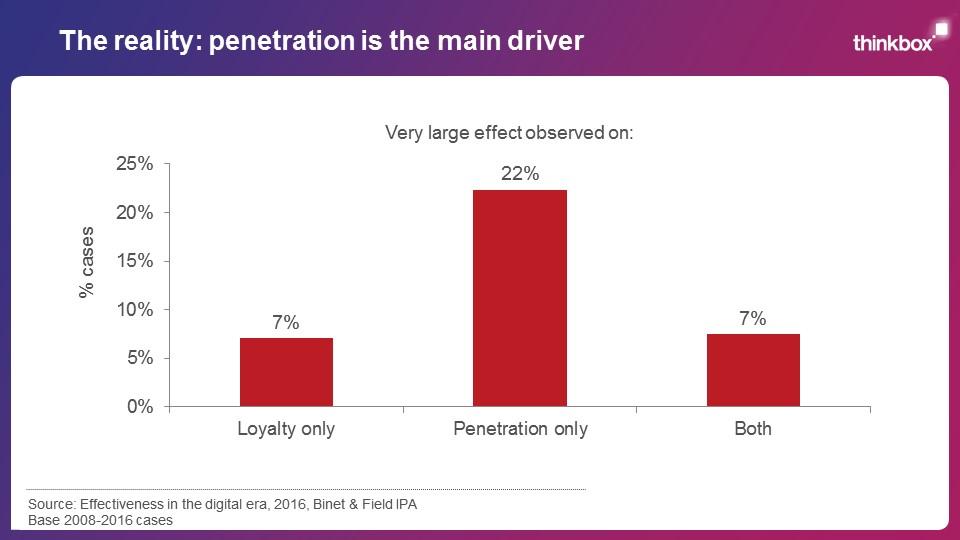 The reality: penetration is the main driver

thinkbox

Very large effect observed on:

% cases

25%
20%
15%
10%
5%
0%

7%
22%
7%

Loyalty only
Penetration only
Both

Source: Effectiveness in the digital era, 2016, Binet & Field IPA
Base 2008-2016 cases